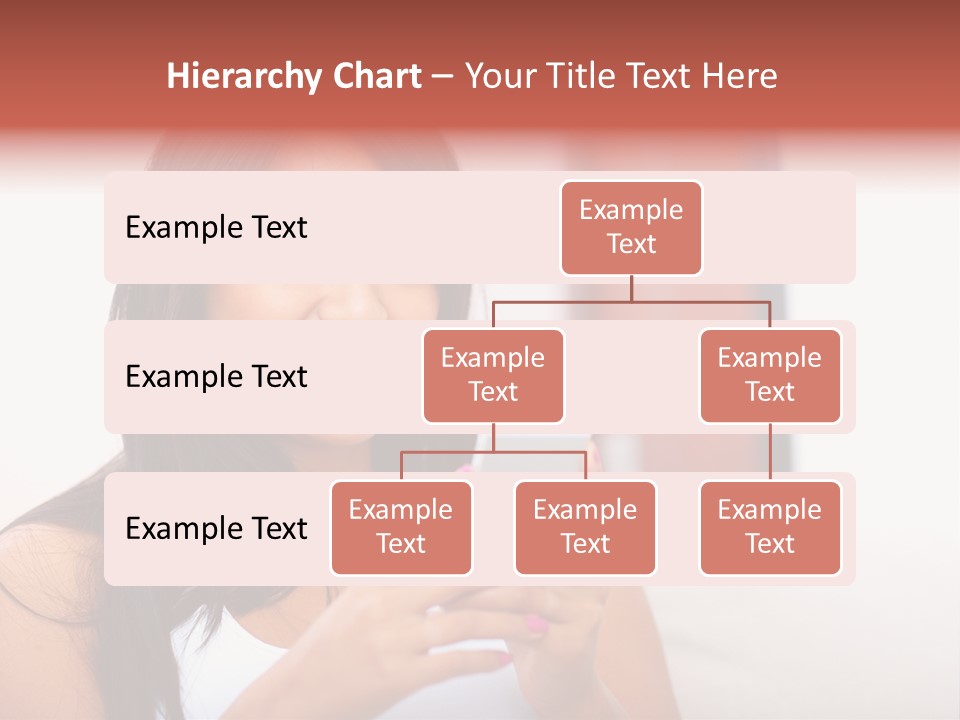 Hierarchy Chart – Your Title Text Here

Example Text

Example Text

Example Text

Example Text

Example Text

Example Text

Example Text

Example Text

Example Text